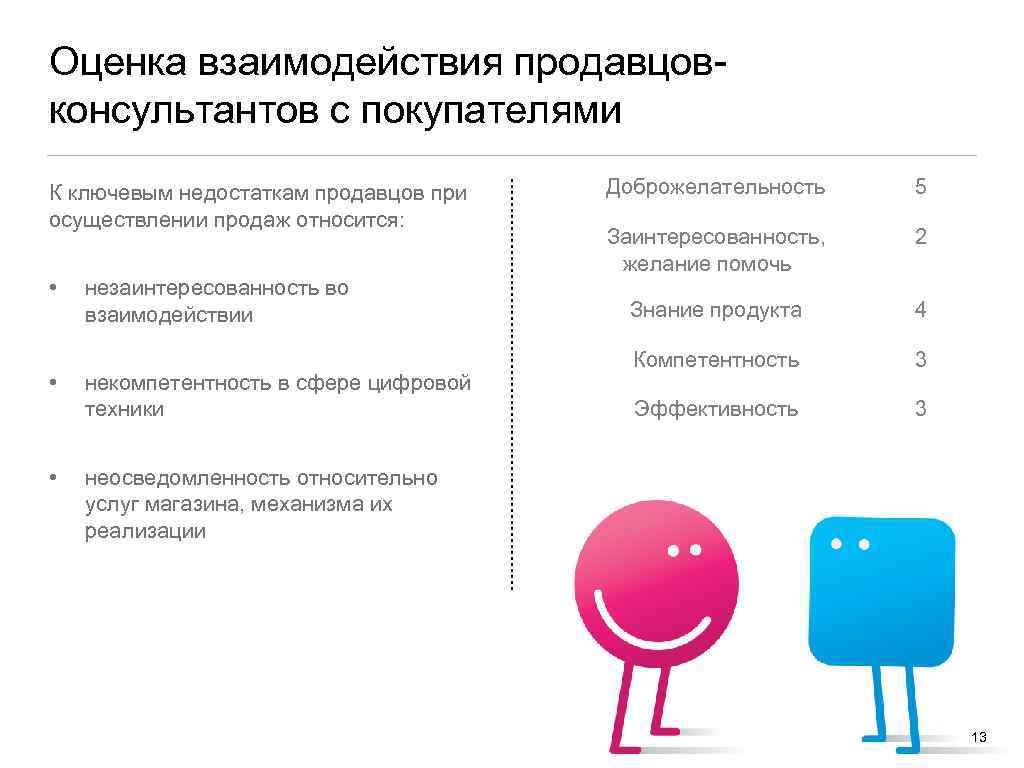 Оценка взаимодействия продавцов-консультантов с покупателями

К ключевым недостаткам продавцов при осуществлении продаж относится:

• незаинтересованность во взаимодействии

• некомпетентность в сфере цифровой техники

• неосведомленность относительно услуг магазина, механизма их реализации

| | |
|---|---|
| Доброжелательность | 5 |
| Заинтересованность, желание помочь | 2 |
| Знание продукта | 4 |
| Компетентность | 3 |
| Эффективность | 3 |

13